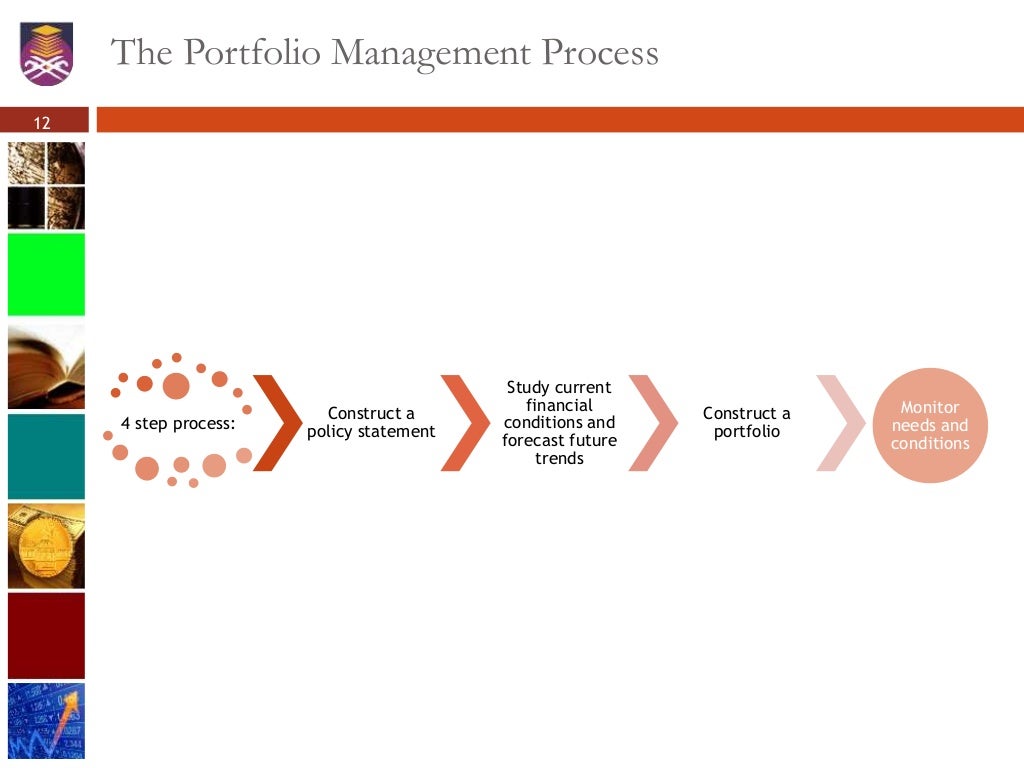 The Portfolio Management Process

12

4 step process:

Construct a policy statement

Study current financial conditions and forecast future trends

Construct a portfolio

Monitor needs and conditions